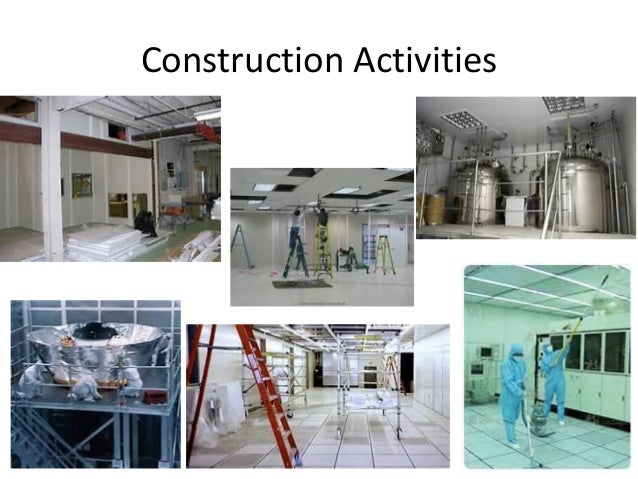 Construction Activities